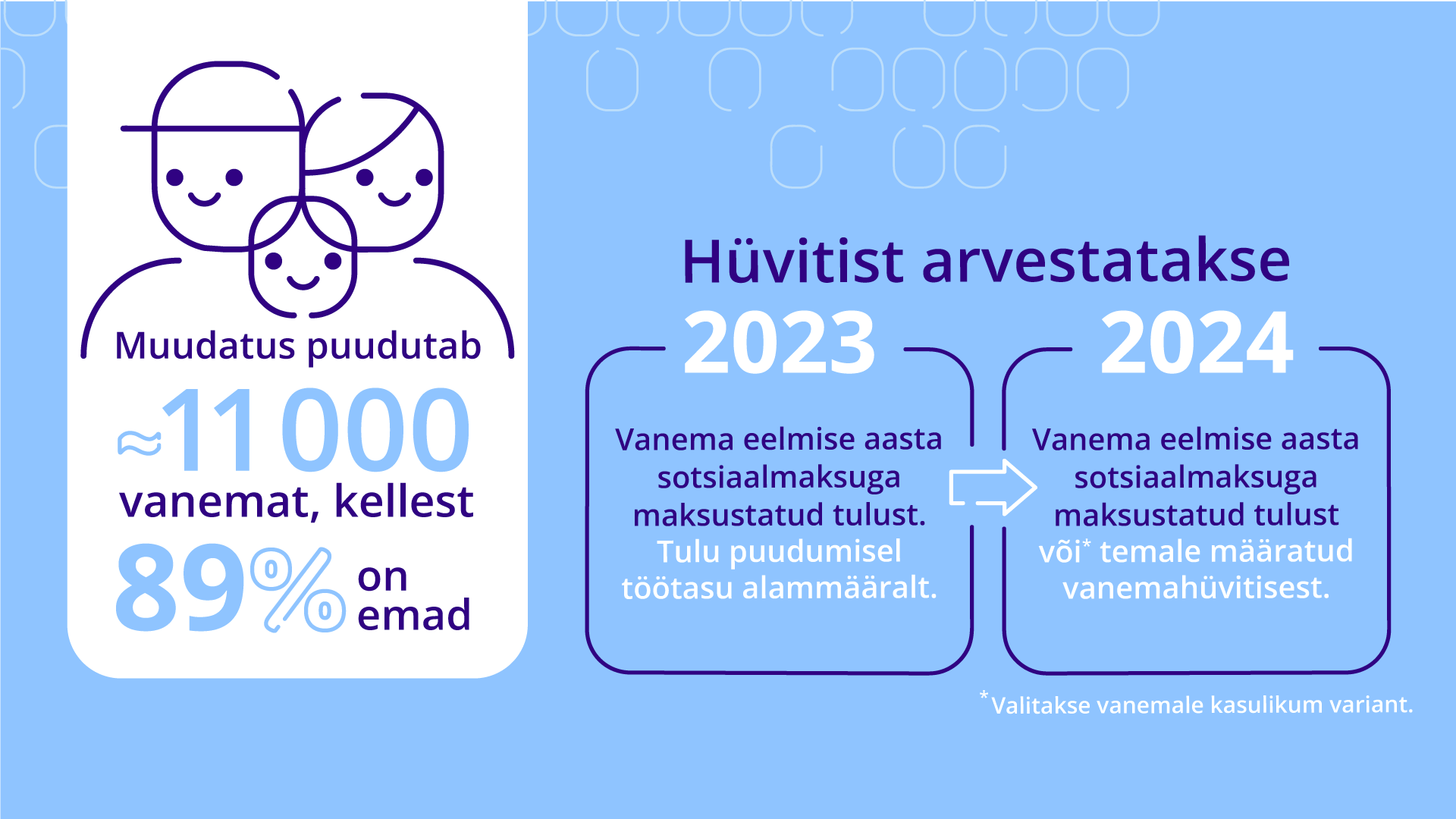 Muudatus puudutab

≈11 000

vanemat, kellest

89% on emad

Hüvitist arvestatakse

2023

Vanema eelmise aasta sotsiaalmaksuga maksustatud tulust. Tulu puudumisel töötasu alammääralt.

2024

Vanema eelmise aasta sotsiaalmaksuga maksustatud tulust või* temale määratud vanemahüvitisest.

*Valitakse vanemale kasulikum variant.